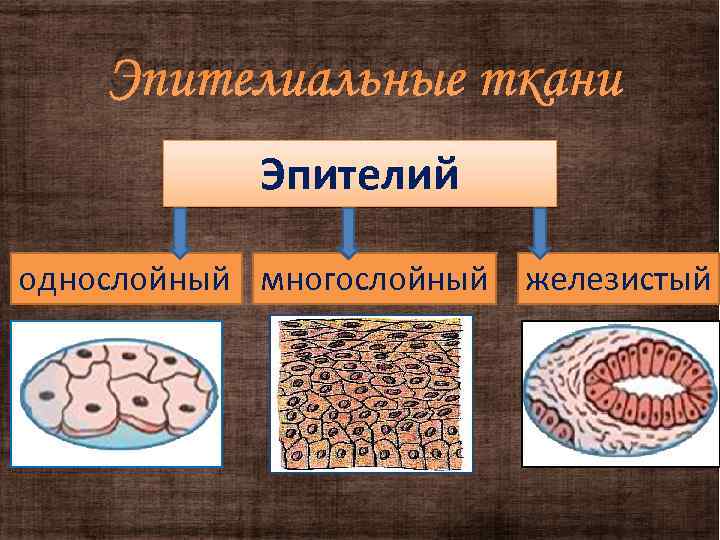 Эпителиальные ткани

Эпителий

однослойный

многослойный

железистый